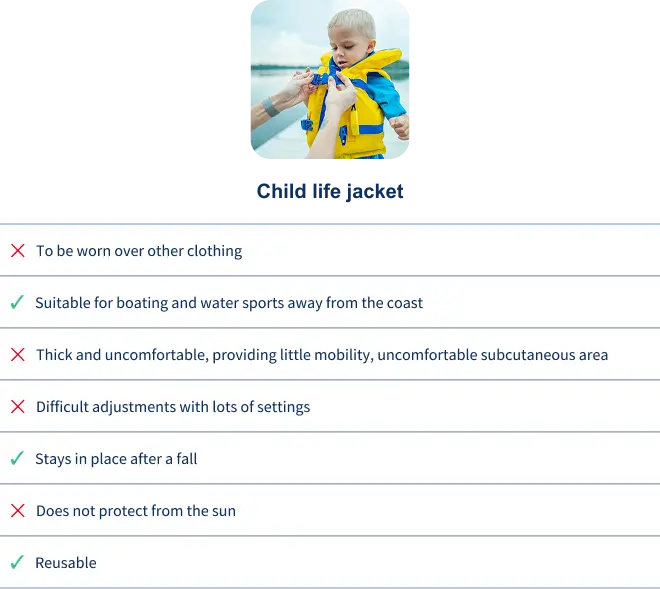 Child life jacket

✗ To be worn over other clothing

✓ Suitable for boating and water sports away from the coast

✗ Thick and uncomfortable, providing little mobility, uncomfortable subcutaneous area

✗ Difficult adjustments with lots of settings

✓ Stays in place after a fall

✗ Does not protect from the sun

✓ Reusable